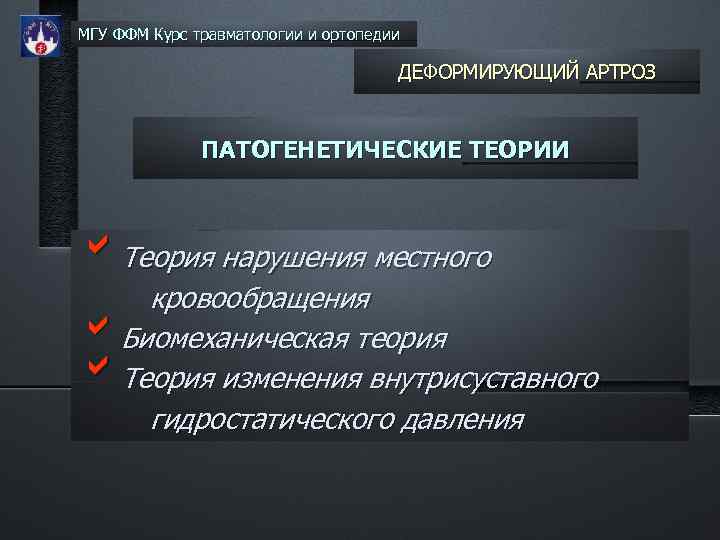 МГУ ФФМ Курс травматологии и ортопедии

ДЕФОРМИРУЮЩИЙ АРТРОЗ

ПАТОГЕНЕТИЧЕСКИЕ ТЕОРИИ

Теория нарушения местного кровообращения

Биомеханическая теория

Теория изменения внутрисуставного гидростатического давления